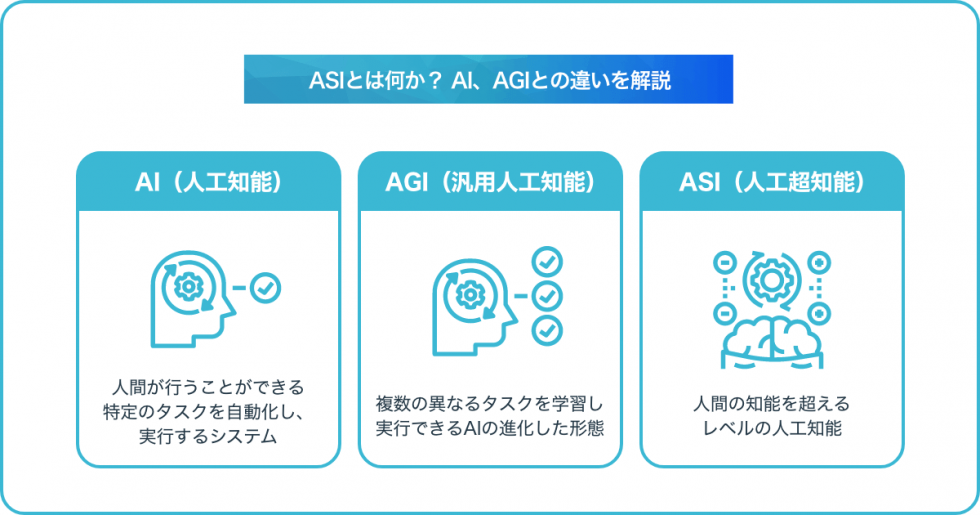 ASIとは何か？ AI、AGIとの違いを解説

AI（人工知能）

人間が行うことができる特定のタスクを自動化し、実行するシステム

AGI（汎用人工知能）

複数の異なるタスクを学習し実行できるAIの進化した形態

ASI（人工超知能）

人間の知能を超えるレベルの人工知能